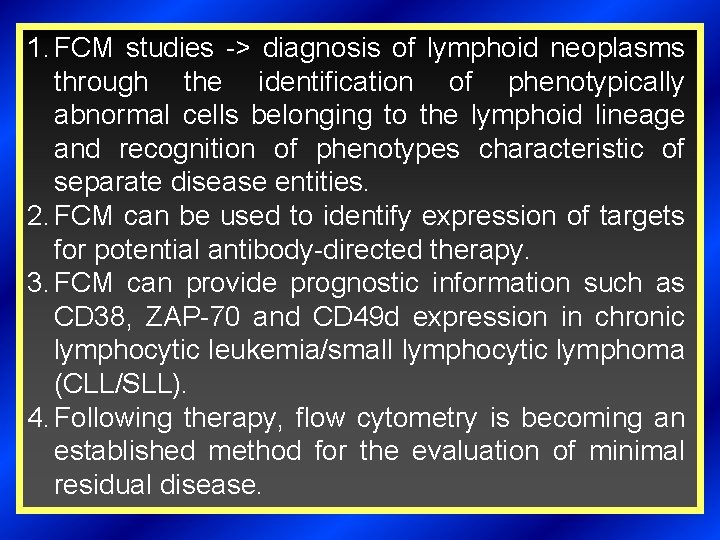 1. FCM studies -> diagnosis of lymphoid neoplasms through the identification of phenotypically abnormal cells belonging to the lymphoid lineage and recognition of phenotypes characteristic of separate disease entities.
2. FCM can be used to identify expression of targets for potential antibody-directed therapy.
3. FCM can provide prognostic information such as CD38, ZAP-70 and CD49d expression in chronic lymphocytic leukemia/small lymphocytic lymphoma (CLL/SLL).
4. Following therapy, flow cytometry is becoming an established method for the evaluation of minimal residual disease.